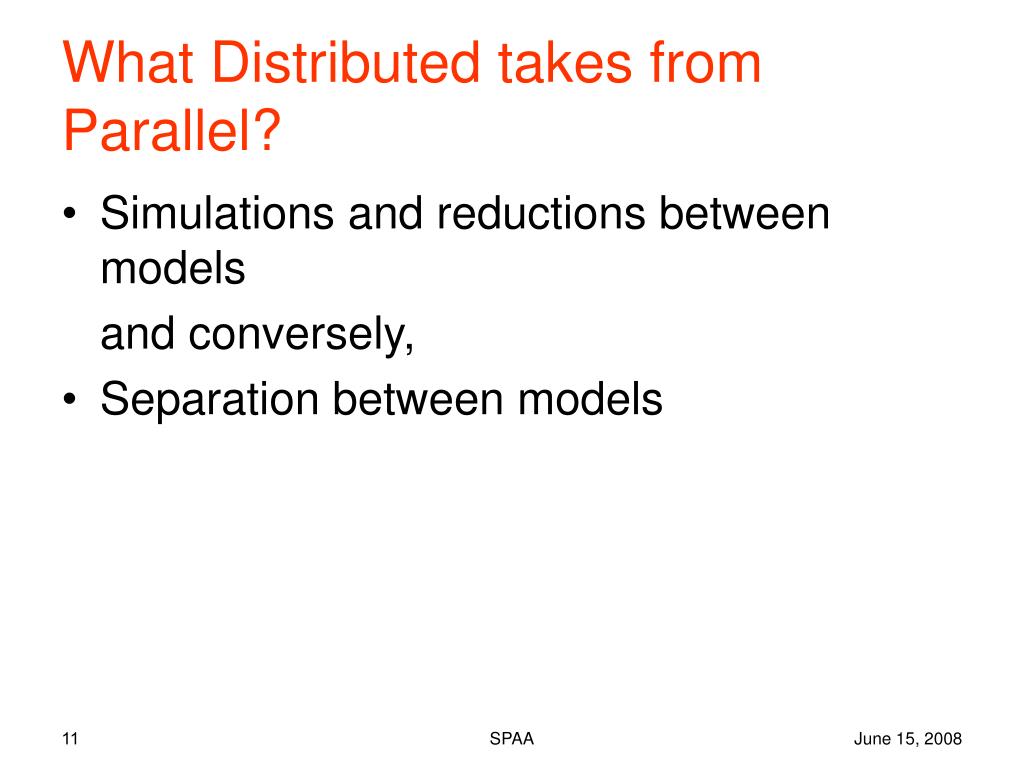 What Distributed takes from Parallel?

• Simulations and reductions between models

and conversely,

• Separation between models

11

SPAA

June 15, 2008